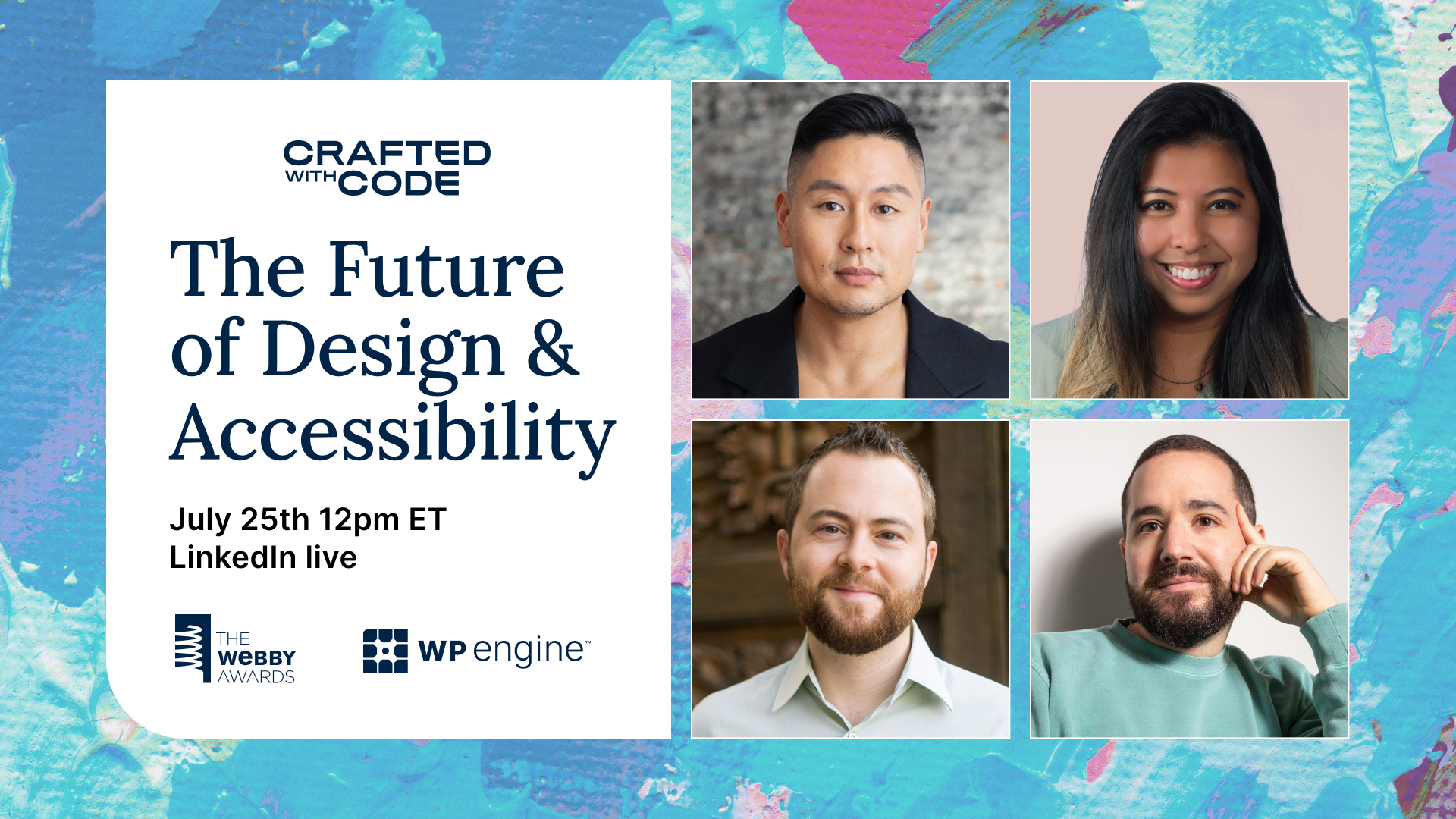 CRAFTED WITH CODE

The Future of Design & Accessibility

July 25th 12pm ET
LinkedIn live

THE WEBBY AWARDS

WP engine™